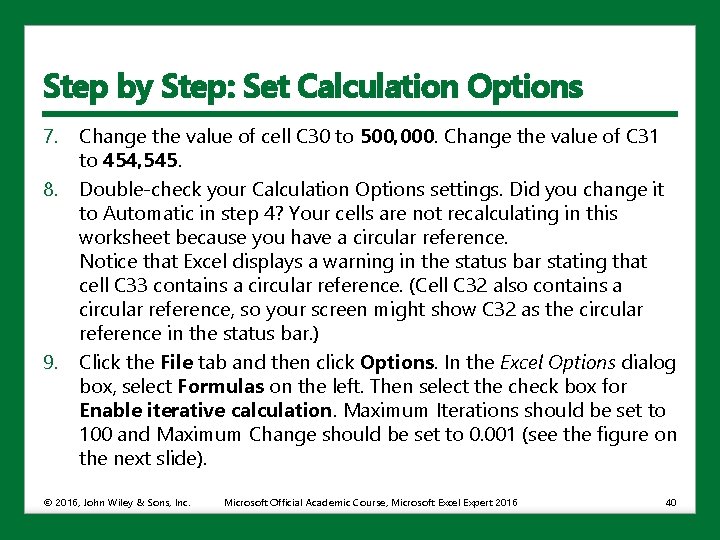 Step by Step: Set Calculation Options

7. Change the value of cell C30 to 500,000. Change the value of C31 to 454,545.

8. Double-check your Calculation Options settings. Did you change it to Automatic in step 4? Your cells are not recalculating in this worksheet because you have a circular reference.
Notice that Excel displays a warning in the status bar stating that cell C33 contains a circular reference. (Cell C32 also contains a circular reference, so your screen might show C32 as the circular reference in the status bar.)

9. Click the File tab and then click Options. In the Excel Options dialog box, select Formulas on the left. Then select the check box for Enable iterative calculation. Maximum Iterations should be set to 100 and Maximum Change should be set to 0.001 (see the figure on the next slide).

© 2016, John Wiley & Sons, Inc. Microsoft Official Academic Course, Microsoft Excel Expert 2016 40